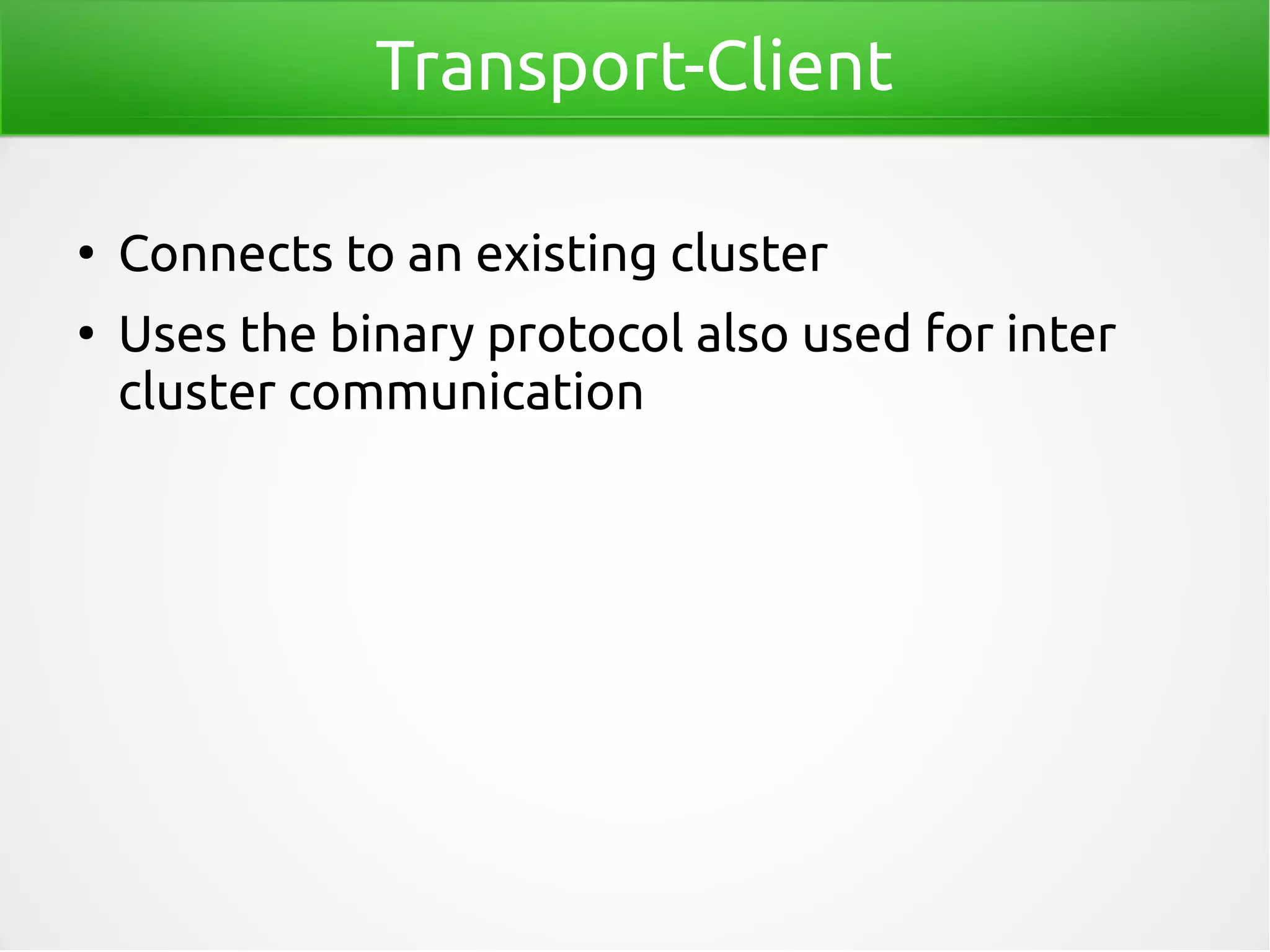 Transport-Client

• Connects to an existing cluster
• Uses the binary protocol also used for inter cluster communication